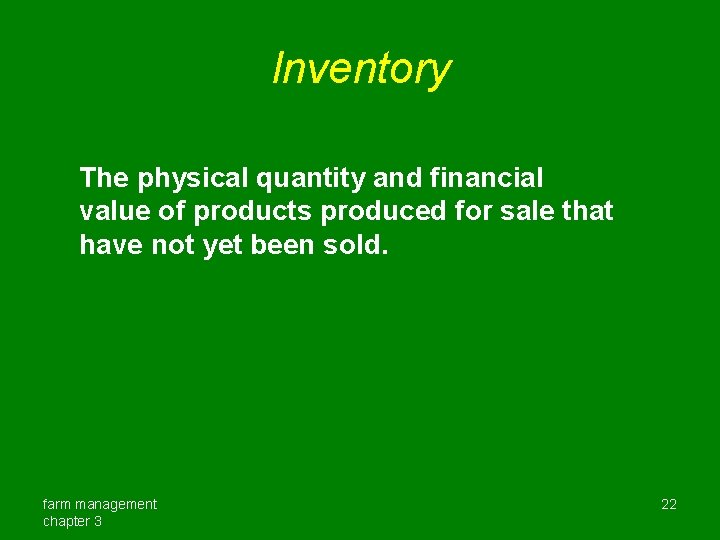 Inventory

The physical quantity and financial value of products produced for sale that have not yet been sold.

farm management
chapter 3

22